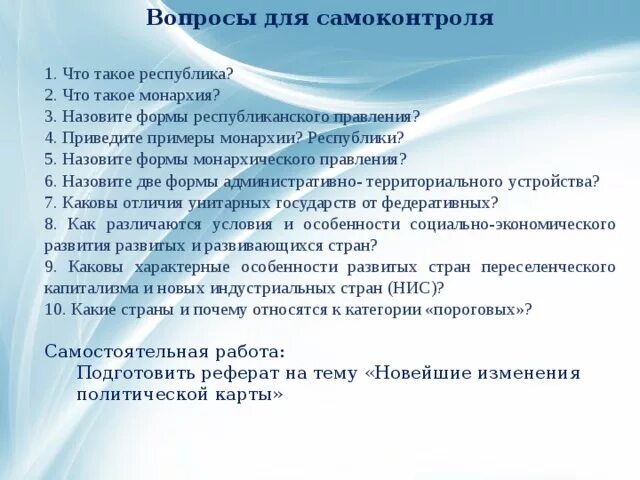 Вопросы для самоконтроля

1. Что такое республика?
2. Что такое монархия?
3. Назовите формы республиканского правления?
4. Приведите примеры монархии? Республики?
5. Назовите формы монархического правления?
6. Назовите две формы административно- территориального устройства?
7. Каковы отличия унитарных государств от федеративных?
8. Как различаются условия и особенности социально-экономического развития развитых и развивающихся стран?
9. Каковы характерные особенности развитых стран переселенческого капитализма и новых индустриальных стран (НИС)?
10. Какие страны и почему относятся к категории «пороговых»?

Самостоятельная работа:
Подготовить реферат на тему «Новейшие изменения политической карты»